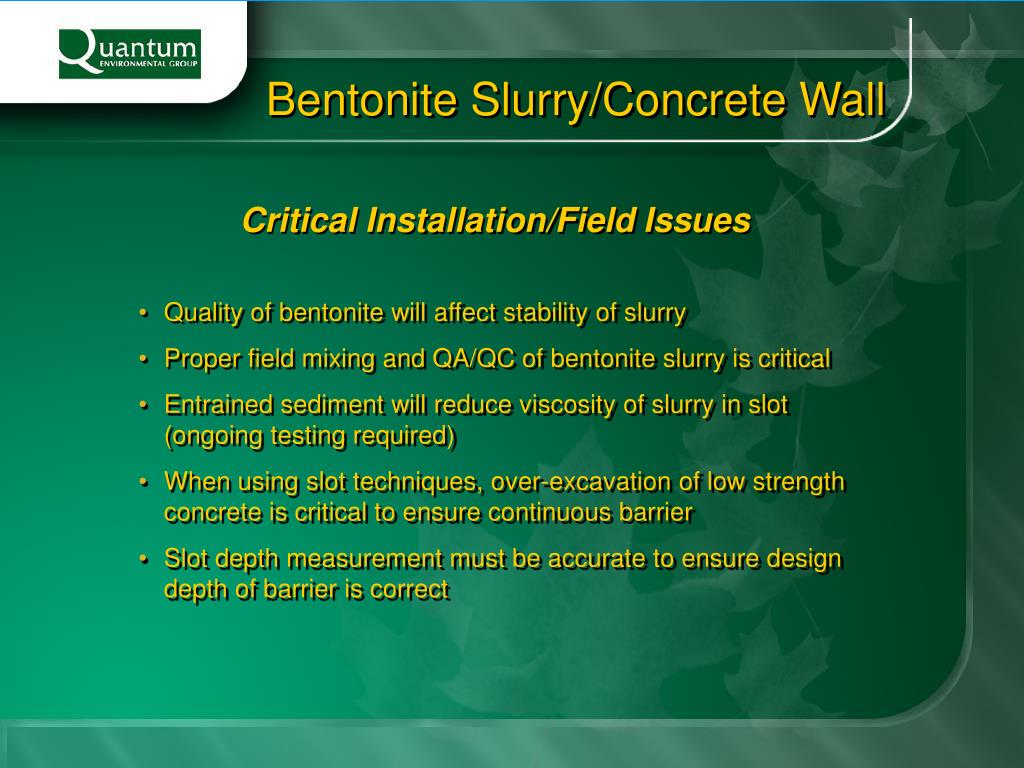 Quantum
ENVIRONMENTAL GROUP

Bentonite Slurry/Concrete Wall

Critical Installation/Field Issues

• Quality of bentonite will affect stability of slurry
• Proper field mixing and QA/QC of bentonite slurry is critical
• Entrained sediment will reduce viscosity of slurry in slot (ongoing testing required)
• When using slot techniques, over-excavation of low strength concrete is critical to ensure continuous barrier
• Slot depth measurement must be accurate to ensure design depth of barrier is correct